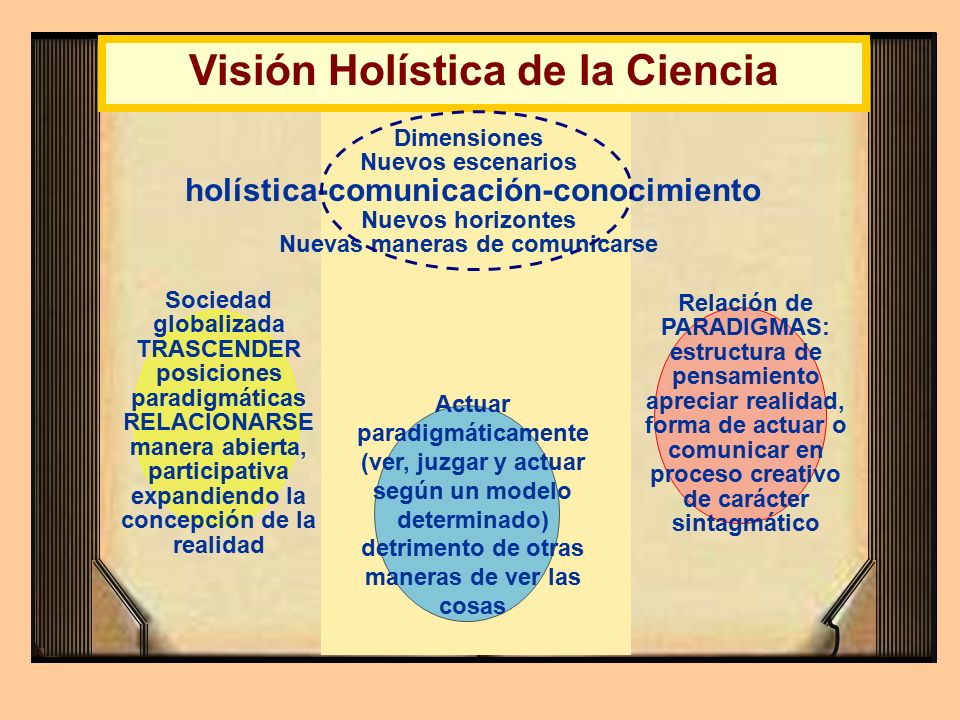 Visión Holística de la Ciencia

Dimensiones
Nuevos escenarios
holística-comunicación-conocimiento
Nuevos horizontes
Nuevas maneras de comunicarse

Sociedad globalizada TRASCENDER posiciones paradigmáticas RELACIONARSE manera abierta, participativa expandiendo la concepción de la realidad

Actuar paradigmáticamente (ver, juzgar y actuar según un modelo determinado) detrimento de otras maneras de ver las cosas

Relación de PARADIGMAS: estructura de pensamiento apreciar realidad, forma de actuar o comunicar en proceso creativo de carácter sintagmático